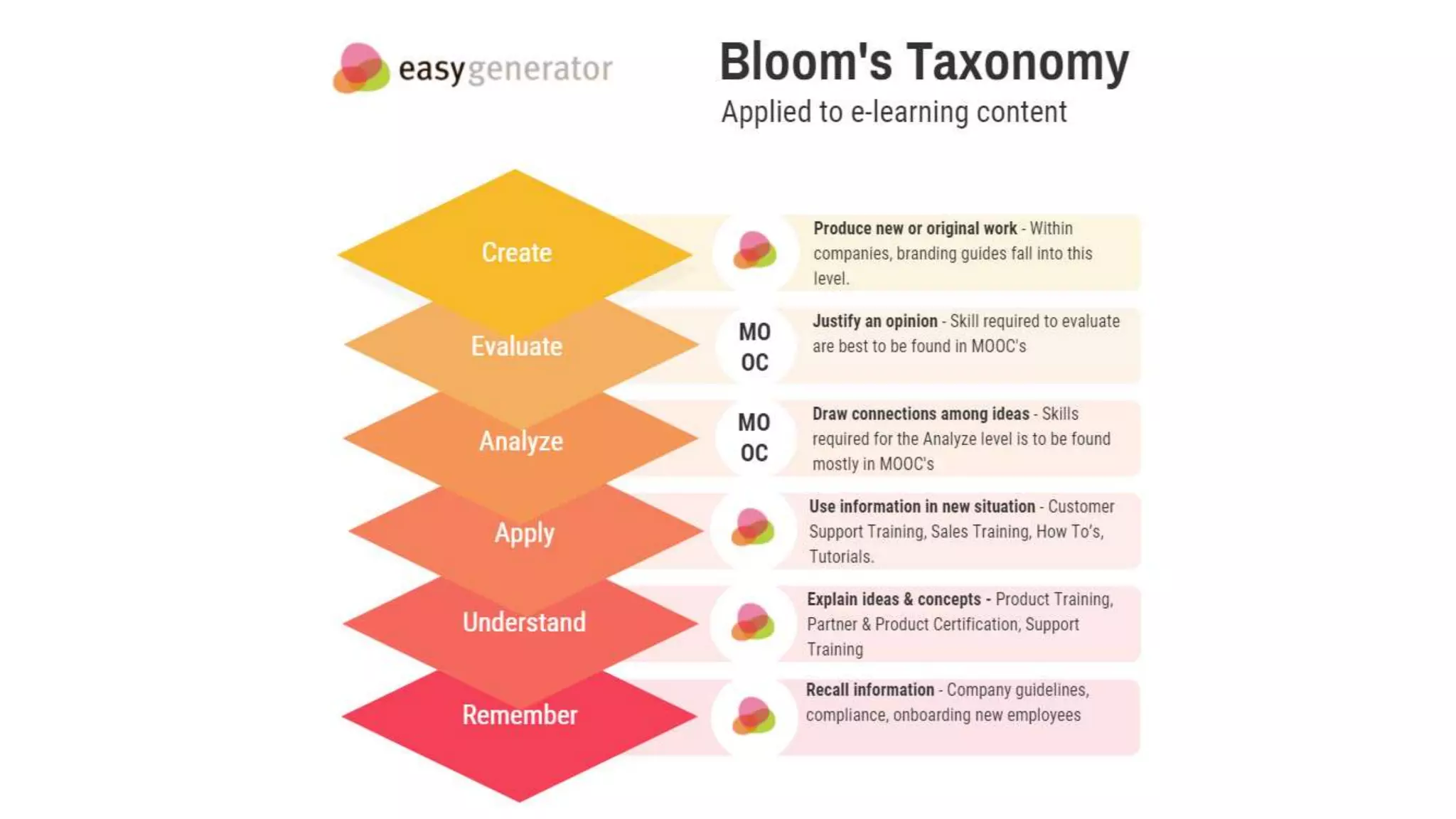 easygenerator

Bloom's Taxonomy

Applied to e-learning content

Create

Produce new or original work - Within companies, branding guides fall into this level.

Evaluate

MO OC

Justify an opinion - Skill required to evaluate are best to be found in MOOC's

Analyze

MO OC

Draw connections among ideas - Skills required for the Analyze level is to be found mostly in MOOC's

Apply

Use information in new situation - Customer Support Training, Sales Training, How To's, Tutorials.

Understand

Explain ideas & concepts - Product Training, Partner & Product Certification, Support Training

Remember

Recall information - Company guidelines, compliance, onboarding new employees